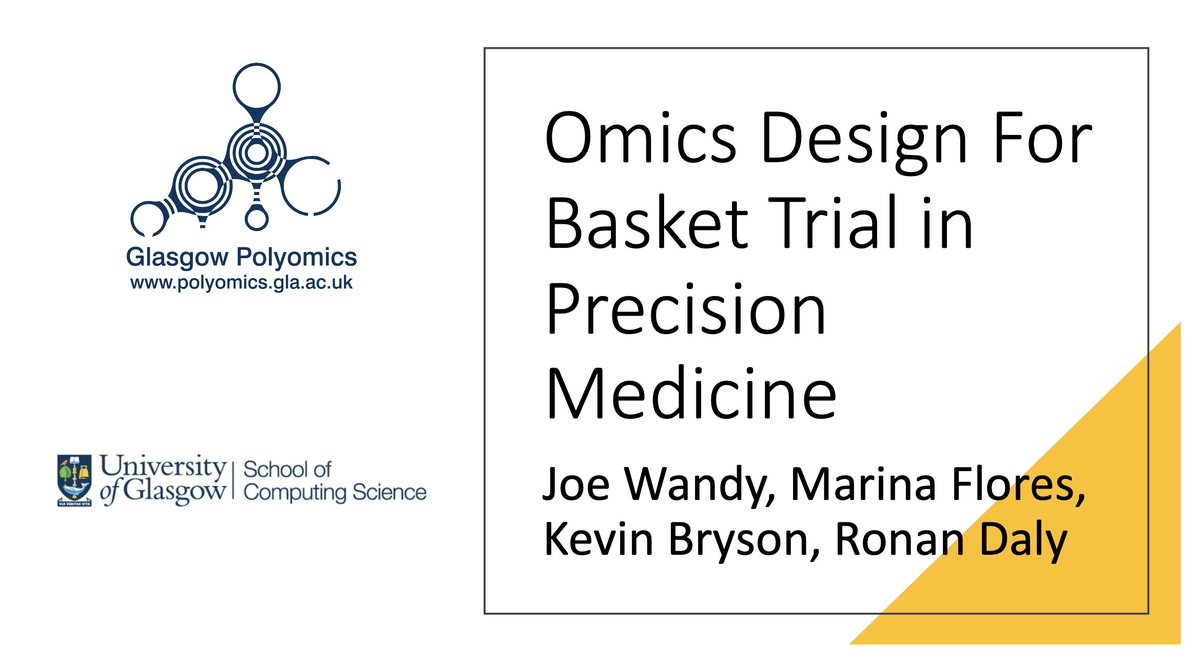 Glasgow Polyomics
www.polyomics.gla.ac.uk

University of Glasgow | School of Computing Science

Omics Design For Basket Trial in Precision Medicine

Joe Wandy, Marina Flores, Kevin Bryson, Ronan Daly